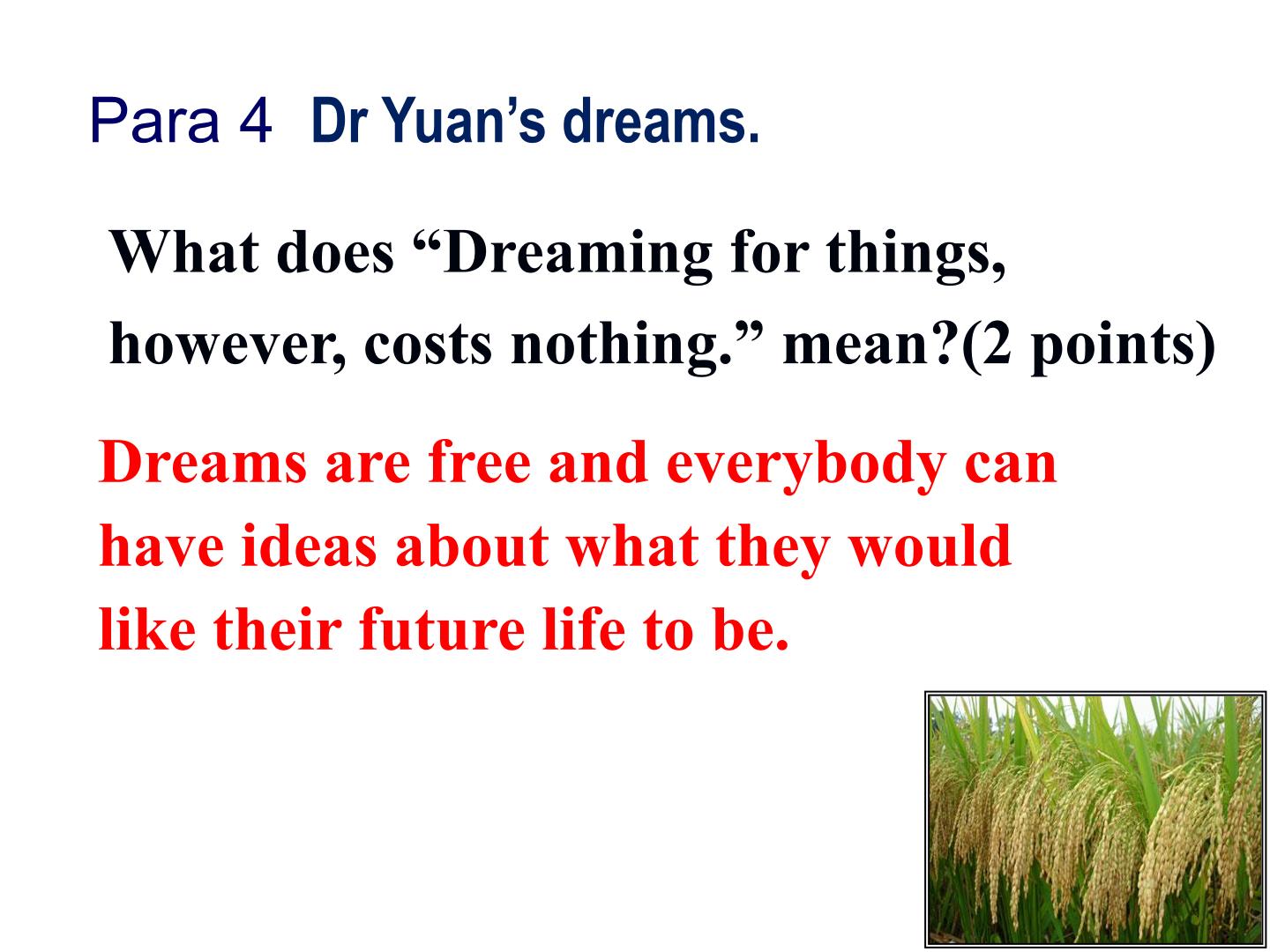 Para 4 Dr Yuan's dreams.

What does "Dreaming for things, however, costs nothing." mean?(2 points)

Dreams are free and everybody can have ideas about what they would like their future life to be.